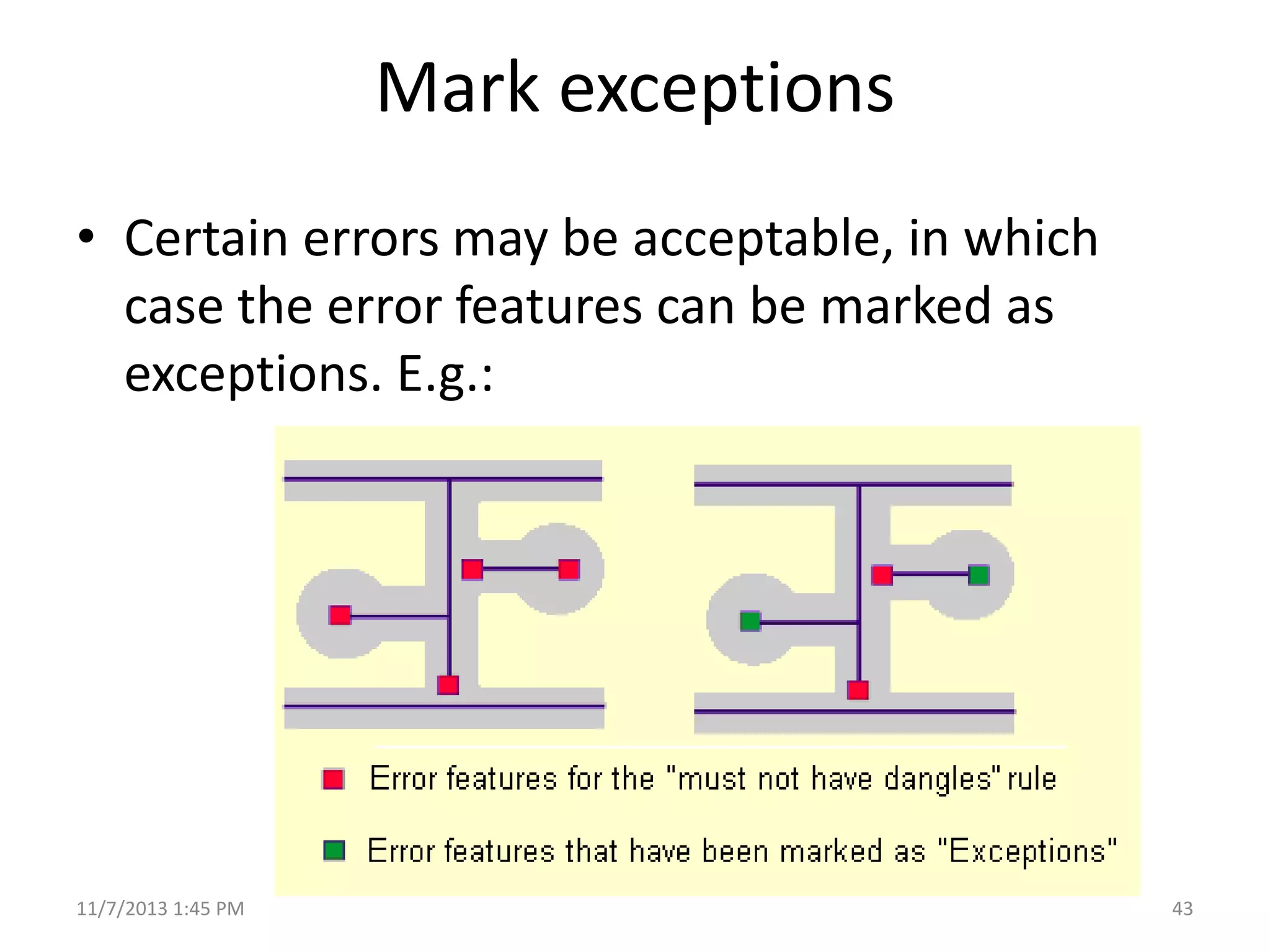 Mark exceptions

• Certain errors may be acceptable, in which case the error features can be marked as exceptions. E.g.:

Error features for the "must not have dangles" rule

Error features that have been marked as "Exceptions"

11/7/2013 1:45 PM

43